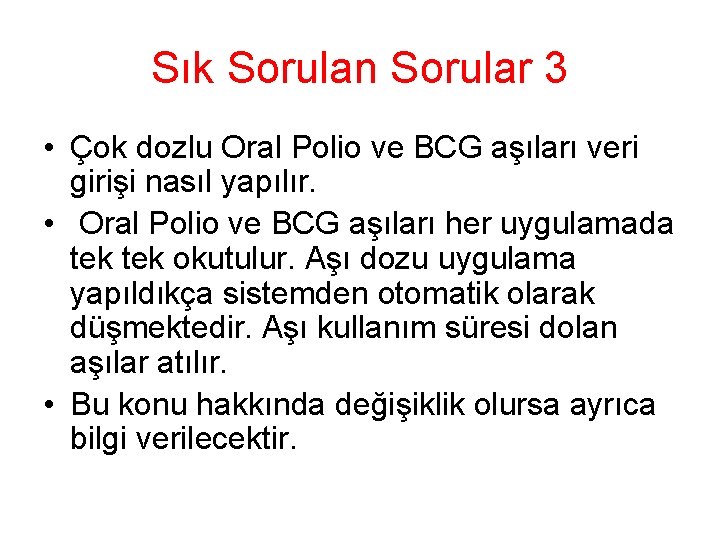 Sık Sorulan Sorular 3

• Çok dozlu Oral Polio ve BCG aşıları veri girişi nasıl yapılır.

• Oral Polio ve BCG aşıları her uygulamada tek tek okutulur. Aşı dozu uygulama yapıldıkça sistemden otomatik olarak düşmektedir. Aşı kullanım süresi dolan aşılar atılır.

• Bu konu hakkında değişiklik olursa ayrıca bilgi verilecektir.